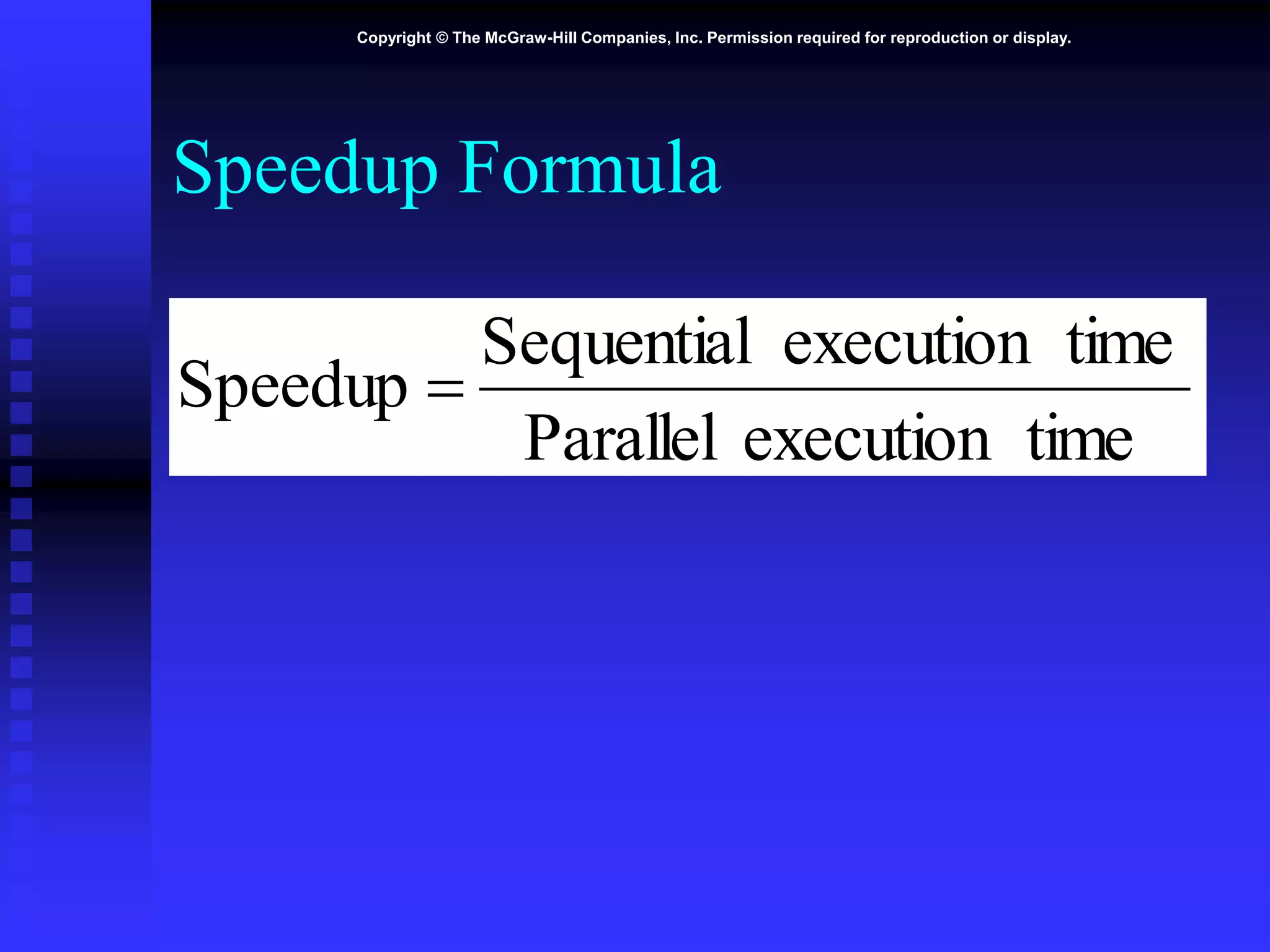 Copyright © The McGraw-Hill Companies, Inc. Permission required for reproduction or display.

Speedup Formula

$\text{Speedup} = \frac{\text{Sequential execution time}}{\text{Parallel execution time}}$